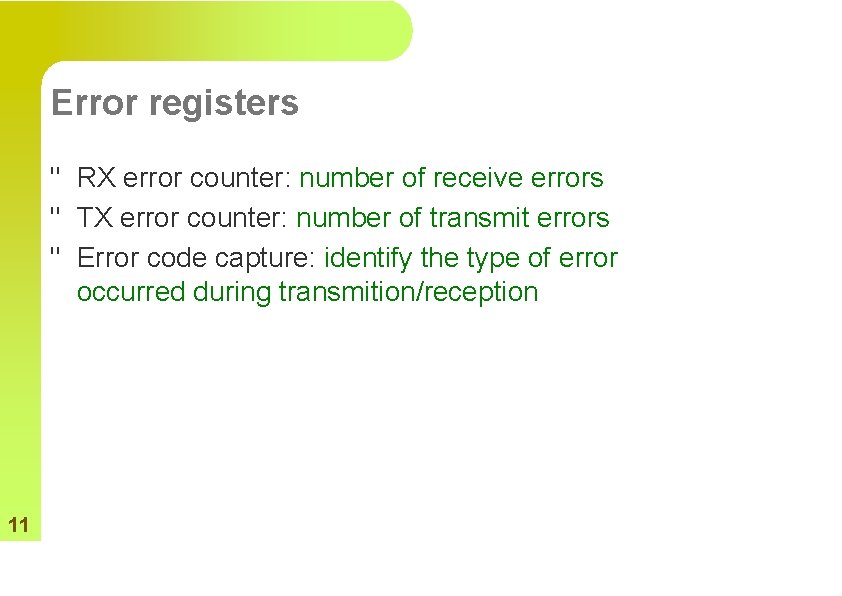 Error registers

" RX error counter: number of receive errors

" TX error counter: number of transmit errors

" Error code capture: identify the type of error occurred during transmition/reception

11